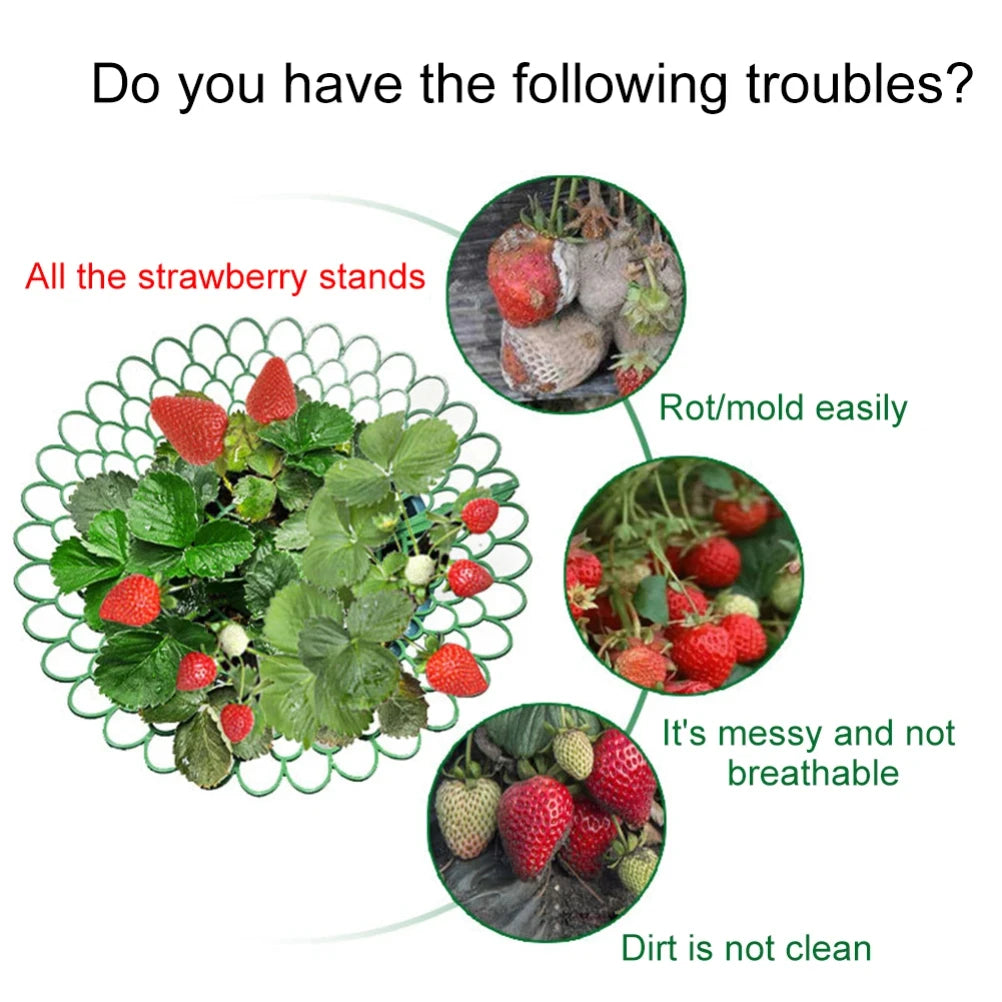 Do you have the following troubles?

All the strawberry stands

Rot/mold easily

It's messy and not breathable

Dirt is not clean